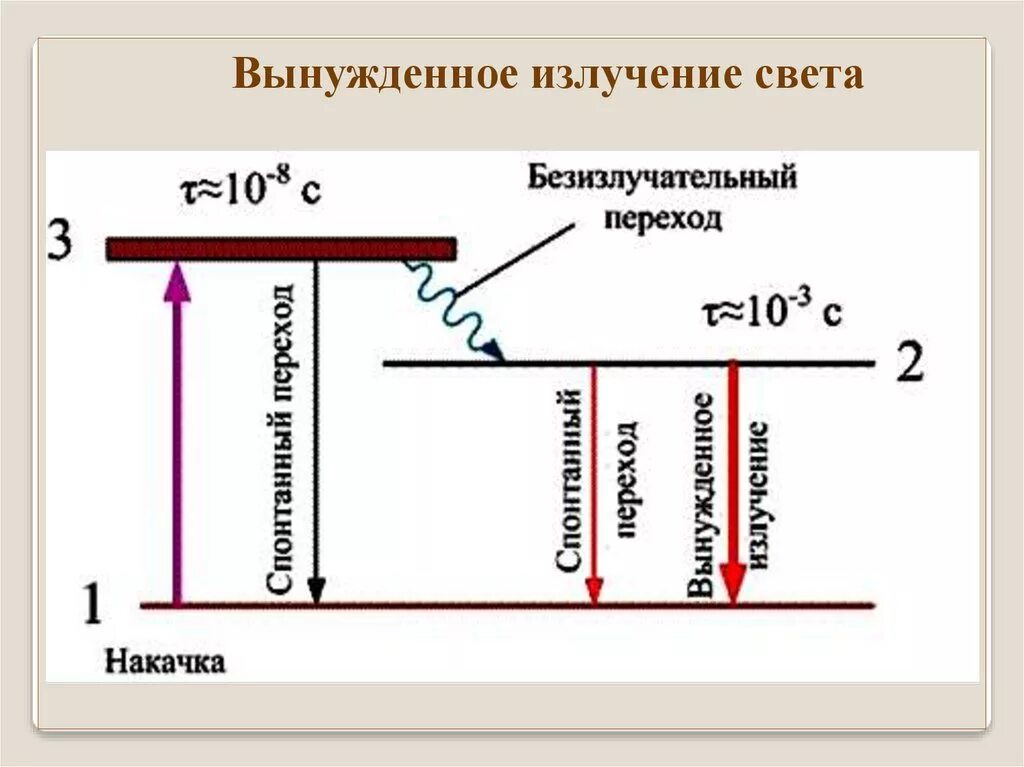 Вынужденное излучение света

$\tau \approx 10^{-8}$ с

Безизлучательный переход

3

$\tau \approx 10^{-3}$ с

2

Спонтанный переход

Спонтанный переход

Вынужденное излучение

1

Накачка